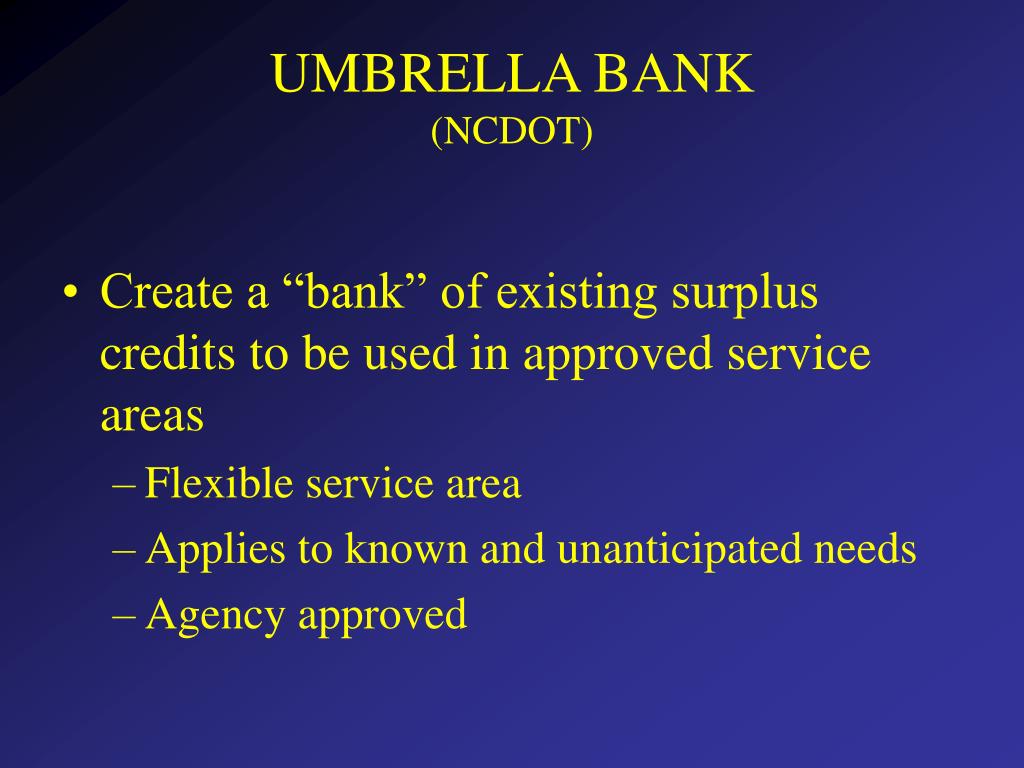 UMBRELLA BANK
(NCDOT)

• Create a “bank” of existing surplus credits to be used in approved service areas
– Flexible service area
– Applies to known and unanticipated needs
– Agency approved